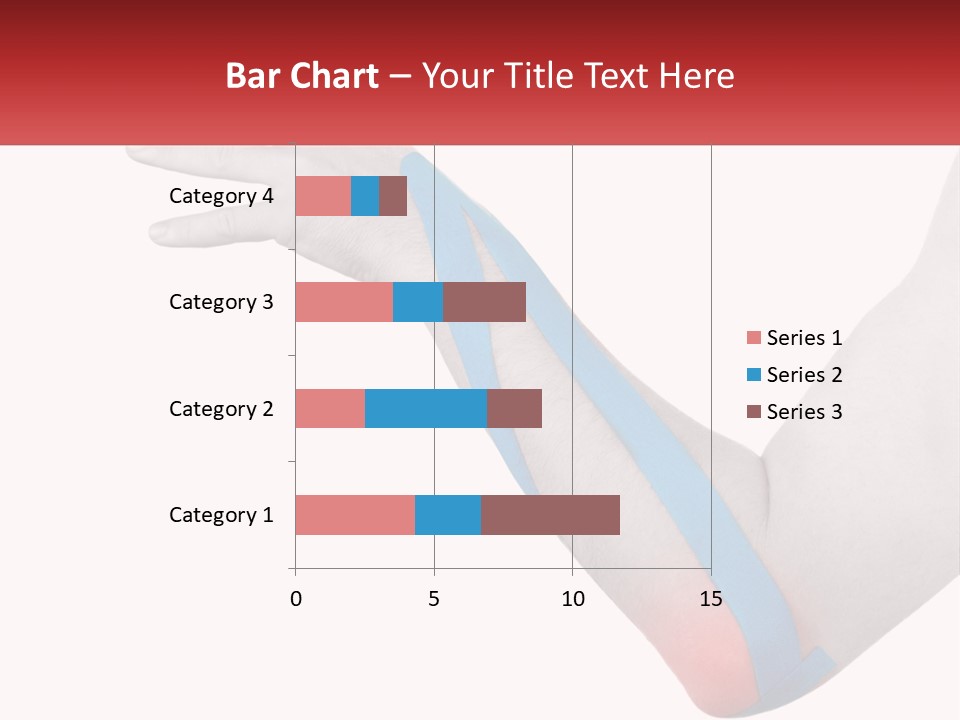 Bar Chart – Your Title Text Here

Category 4
Category 3
Category 2
Category 1

0
5
10
15

Series 1
Series 2
Series 3